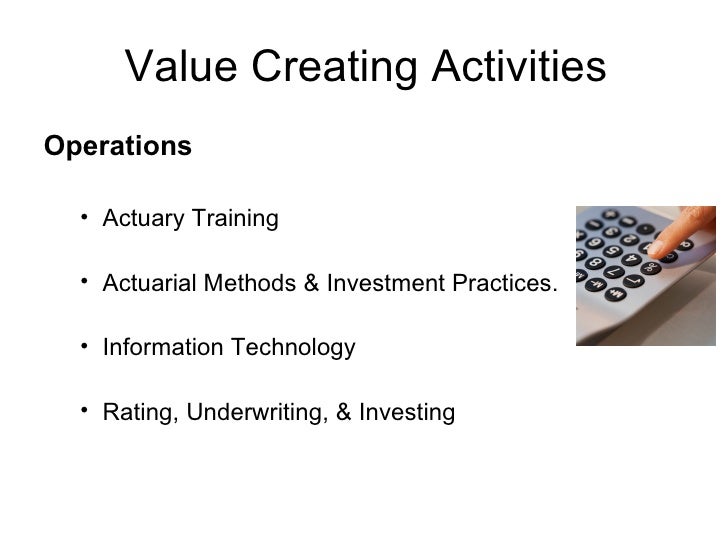 Value Creating Activities

Operations

• Actuary Training

• Actuarial Methods & Investment Practices.

• Information Technology

• Rating, Underwriting, & Investing